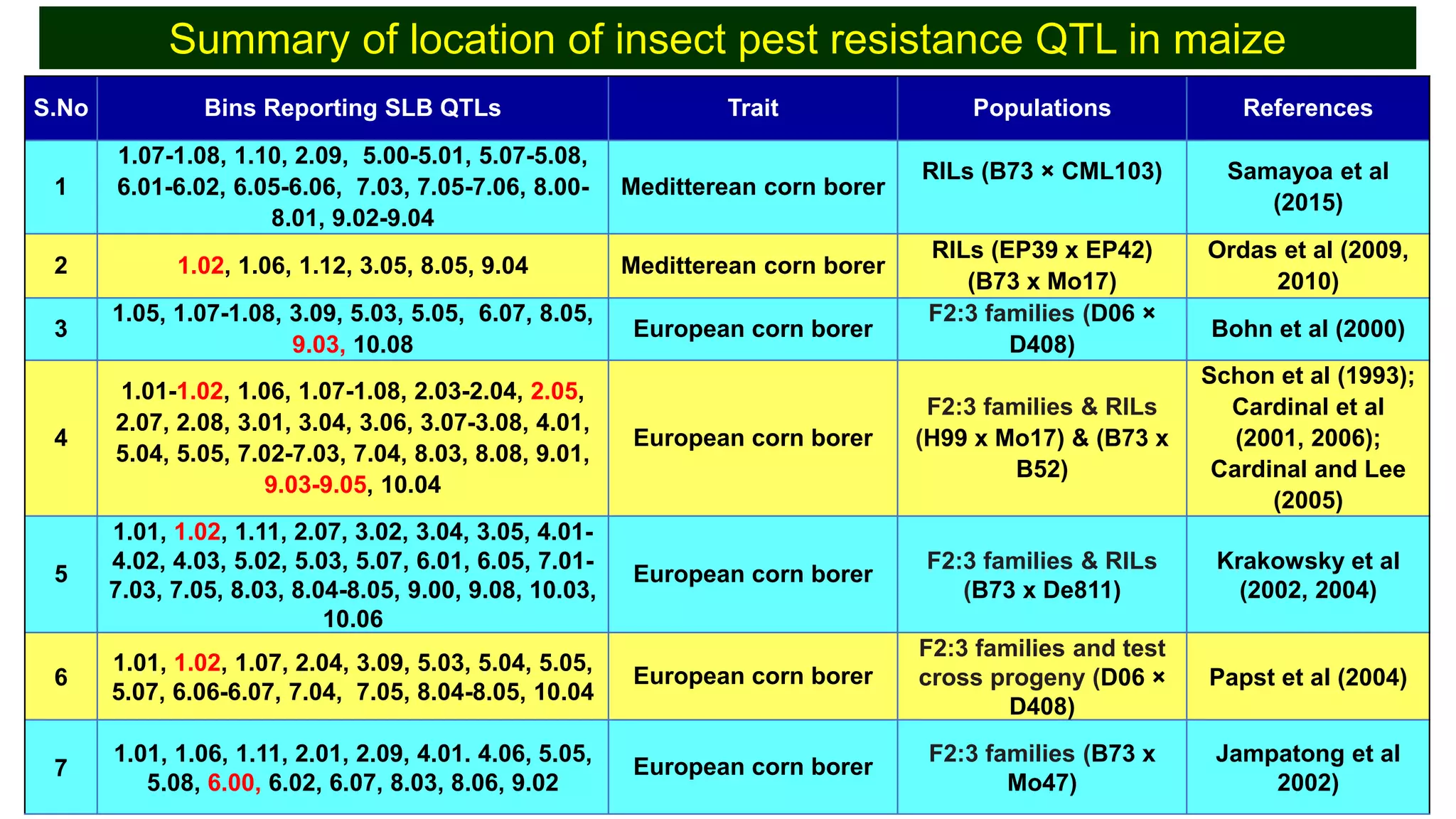 Summary of location of insect pest resistance QTL in maize

| S.No | Bins Reporting SLB QTLs | Trait | Populations | References |
|---|---|---|---|---|
| 1 | 1.07-1.08, 1.10, 2.09, 5.00-5.01, 5.07-5.08, 6.01-6.02, 6.05-6.06, 7.03, 7.05-7.06, 8.00-8.01, 9.02-9.04 | Meditterean corn borer | RILs (B73 × CML103) | Samayoa et al (2015) |
| 2 | 1.02, 1.06, 1.12, 3.05, 8.05, 9.04 | Meditterean corn borer | RILs (EP39 x EP42) (B73 x Mo17) | Ordas et al (2009, 2010) |
| 3 | 1.05, 1.07-1.08, 3.09, 5.03, 5.05, 6.07, 8.05, 9.03, 10.08 | European corn borer | F2:3 families (D06 × D408) | Bohn et al (2000) |
| 4 | 1.01-1.02, 1.06, 1.07-1.08, 2.03-2.04, 2.05, 2.07, 2.08, 3.01, 3.04, 3.06, 3.07-3.08, 4.01, 5.04, 5.05, 7.02-7.03, 7.04, 8.03, 8.08, 9.01, 9.03-9.05, 10.04 | European corn borer | F2:3 families & RILs (H99 x Mo17) & (B73 x B52) | Schon et al (1993); Cardinal et al (2001, 2006); Cardinal and Lee (2005) |
| 5 | 1.01, 1.02, 1.11, 2.07, 3.02, 3.04, 3.05, 4.01-4.02, 4.03, 5.02, 5.03, 5.07, 6.01, 6.05, 7.01-7.03, 7.05, 8.03, 8.04-8.05, 9.00, 9.08, 10.03, 10.06 | European corn borer | F2:3 families & RILs (B73 x De811) | Krakowsky et al (2002, 2004) |
| 6 | 1.01, 1.02, 1.07, 2.04, 3.09, 5.03, 5.04, 5.05, 5.07, 6.06-6.07, 7.04, 7.05, 8.04-8.05, 10.04 | European corn borer | F2:3 families and test cross progeny (D06 × D408) | Papst et al (2004) |
| 7 | 1.01, 1.06, 1.11, 2.01, 2.09, 4.01. 4.06, 5.05, 5.08, 6.00, 6.02, 6.07, 8.03, 8.06, 9.02 | European corn borer | F2:3 families (B73 x Mo47) | Jampatong et al 2002) |